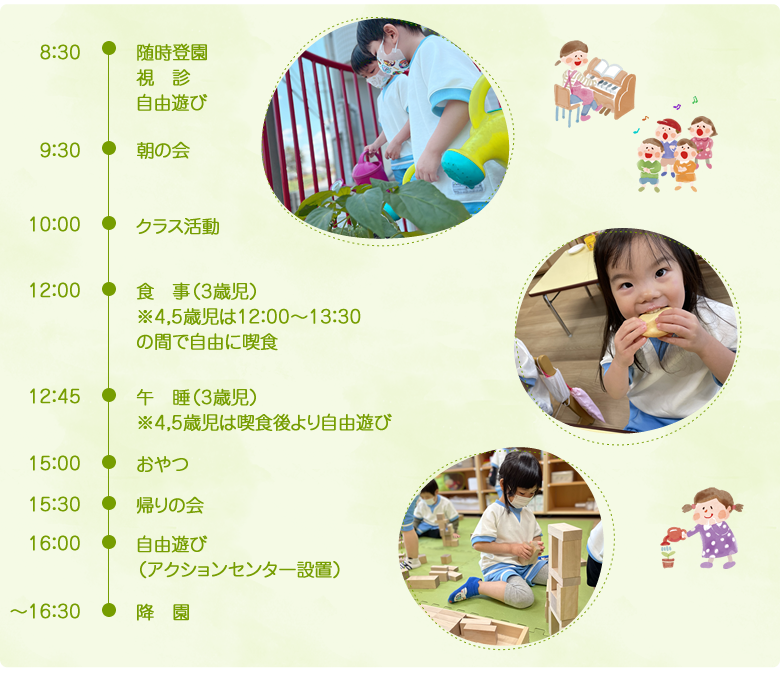 8:30
随時登園
視　診
自由遊び

9:30
朝の会

10:00
クラス活動

12:00
食　事（3歳児）
※4,5歳児は12:00～13:30の間で自由に喫食

12:45
午　睡（3歳児）
※4,5歳児は喫食後より自由遊び

15:00
おやつ

15:30
帰りの会

16:00
自由遊び
（アクションセンター設置）

～16:30
降　園